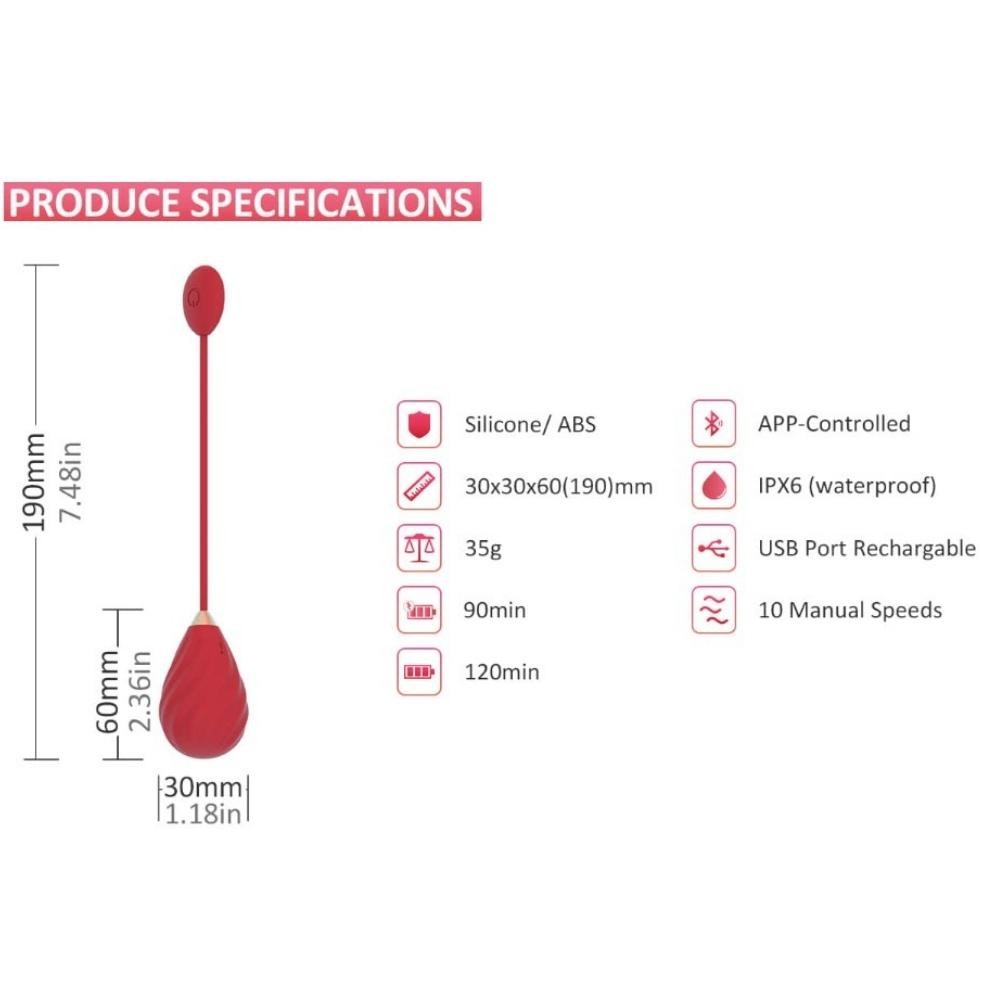 PRODUCE SPECIFICATIONS

190mm
7.48in

60mm
2.36in

30mm
1.18in

Silicone/ ABS

30x30x60(190)mm

35g

90min

120min

APP-Controlled

IPX6 (waterproof)

USB Port Rechargable

10 Manual Speeds